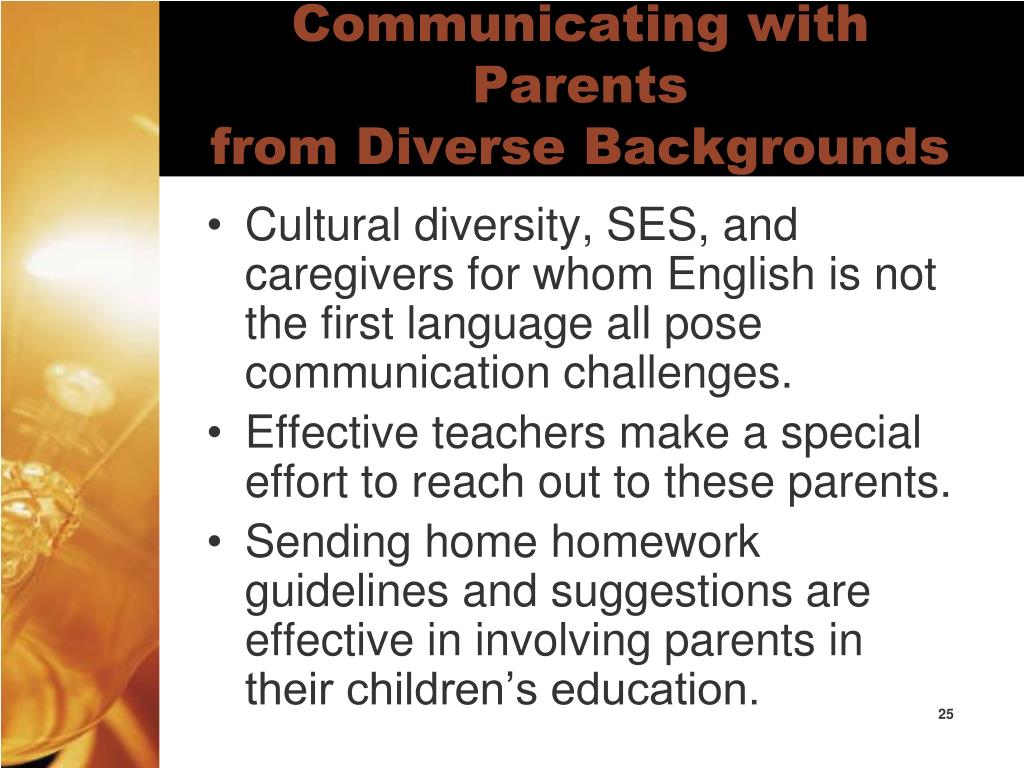 Communicating with Parents
from Diverse Backgrounds

• Cultural diversity, SES, and caregivers for whom English is not the first language all pose communication challenges.
• Effective teachers make a special effort to reach out to these parents.
• Sending home homework guidelines and suggestions are effective in involving parents in their children’s education.

25